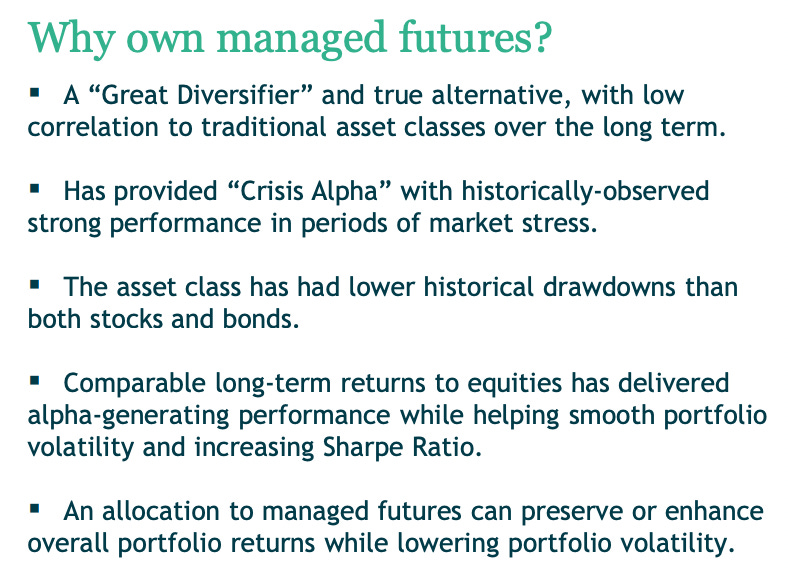 Why own managed futures?

▪ A “Great Diversifier” and true alternative, with low correlation to traditional asset classes over the long term.

▪ Has provided “Crisis Alpha” with historically-observed strong performance in periods of market stress.

▪ The asset class has had lower historical drawdowns than both stocks and bonds.

▪ Comparable long-term returns to equities has delivered alpha-generating performance while helping smooth portfolio volatility and increasing Sharpe Ratio.

▪ An allocation to managed futures can preserve or enhance overall portfolio returns while lowering portfolio volatility.